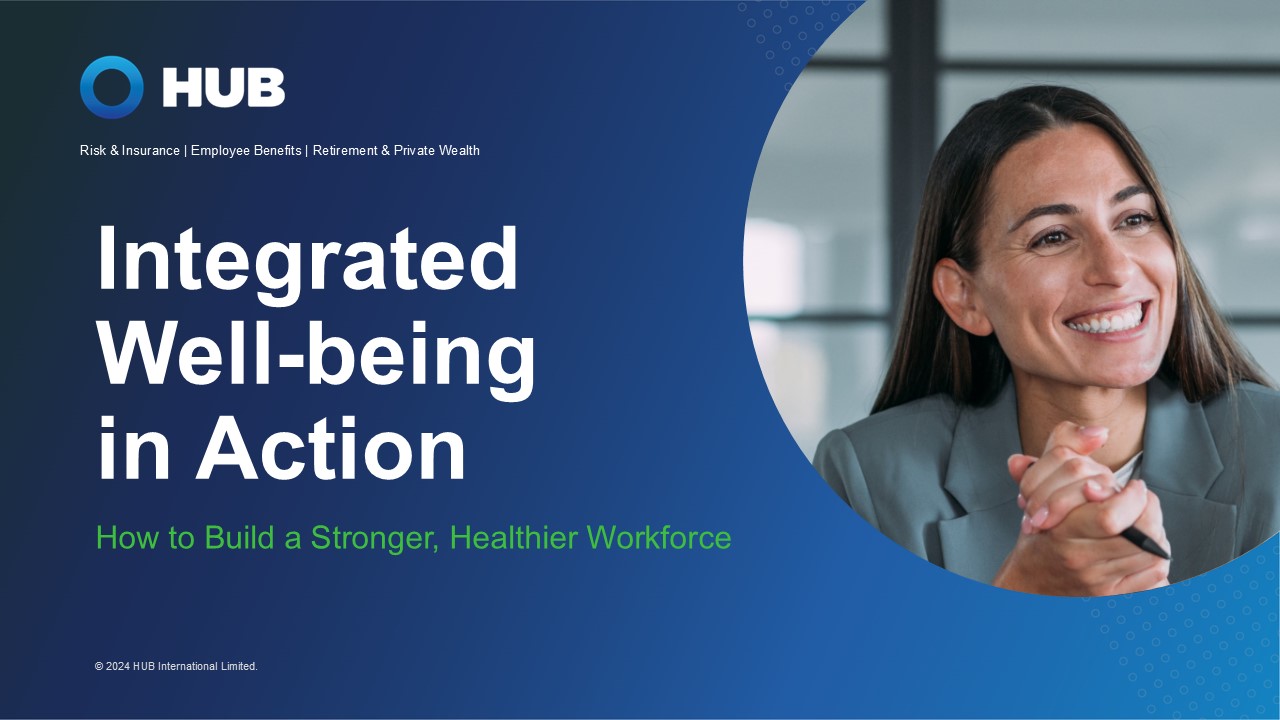 HUB

Risk & Insurance | Employee Benefits | Retirement & Private Wealth

Integrated Well-being in Action

How to Build a Stronger, Healthier Workforce

© 2024 HUB International Limited.